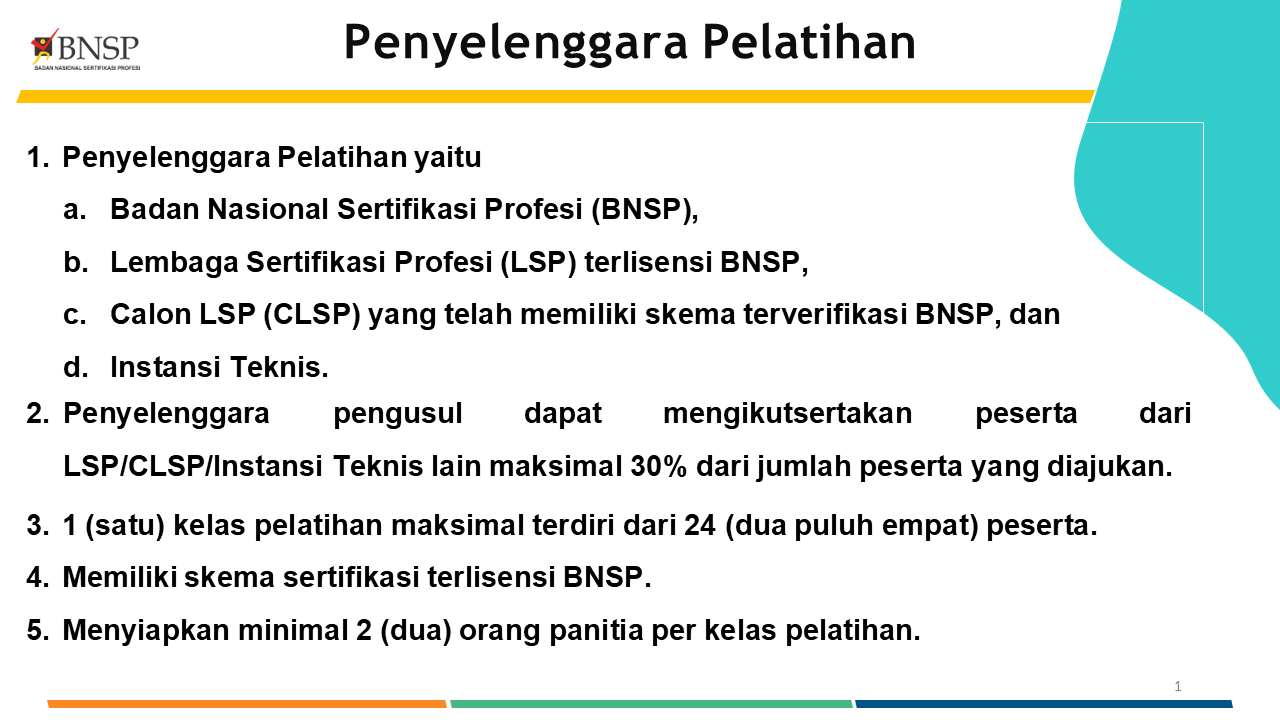 BNSP
BADAN NASIONAL SERTIFIKASI PROFESI

Penyelenggara Pelatihan

1. Penyelenggara Pelatihan yaitu
a. Badan Nasional Sertifikasi Profesi (BNSP),
b. Lembaga Sertifikasi Profesi (LSP) terlisensi BNSP,
c. Calon LSP (CLSP) yang telah memiliki skema terverifikasi BNSP, dan
d. Instansi Teknis.
2. Penyelenggara pengusul dapat mengikutsertakan peserta dari LSP/CLSP/Instansi Teknis lain maksimal 30% dari jumlah peserta yang diajukan.
3. 1 (satu) kelas pelatihan maksimal terdiri dari 24 (dua puluh empat) peserta.
4. Memiliki skema sertifikasi terlisensi BNSP.
5. Menyiapkan minimal 2 (dua) orang panitia per kelas pelatihan.

1